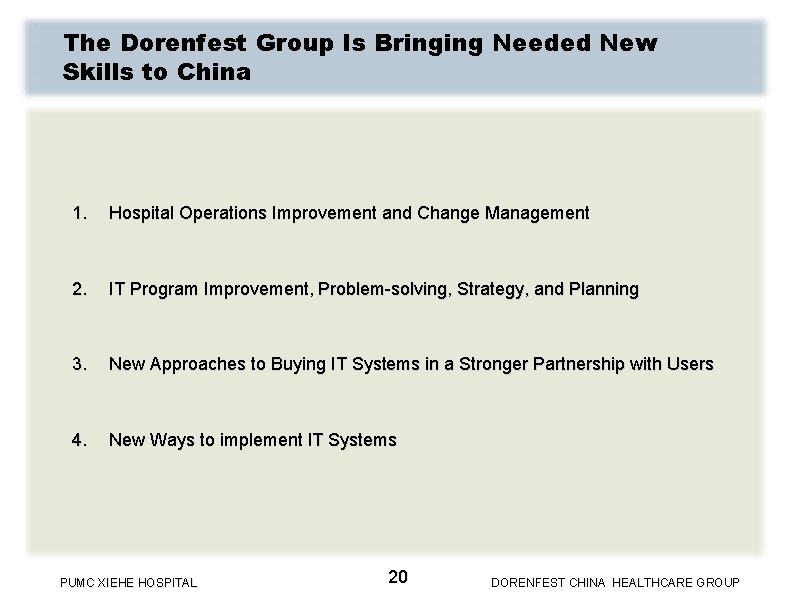 The Dorenfest Group Is Bringing Needed New Skills to China

1. Hospital Operations Improvement and Change Management

2. IT Program Improvement, Problem-solving, Strategy, and Planning

3. New Approaches to Buying IT Systems in a Stronger Partnership with Users

4. New Ways to implement IT Systems

PUMC XIEHE HOSPITAL

20

DORENFEST CHINA HEALTHCARE GROUP